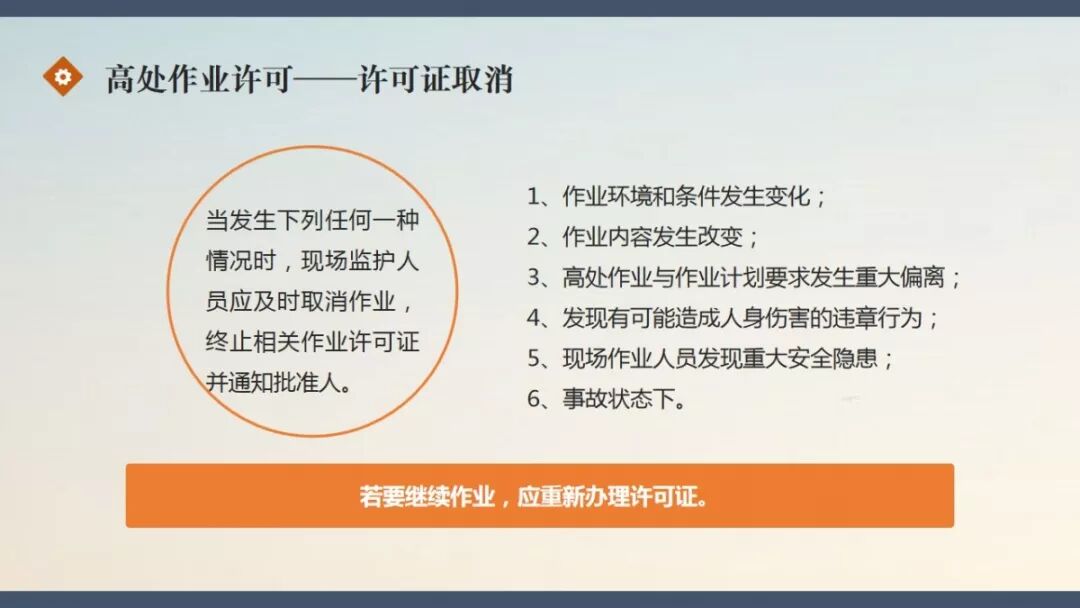 高处作业许可——许可证取消

当发生下列任何一种情况时，现场监护人员应及时取消作业，终止相关作业许可证并通知批准人。

1、作业环境和条件发生变化；
2、作业内容发生改变；
3、高处作业与作业计划要求发生重大偏离；
4、发现有可能造成人身伤害的违章行为；
5、现场作业人员发现重大安全隐患；
6、事故状态下。

若要继续作业，应重新办理许可证。